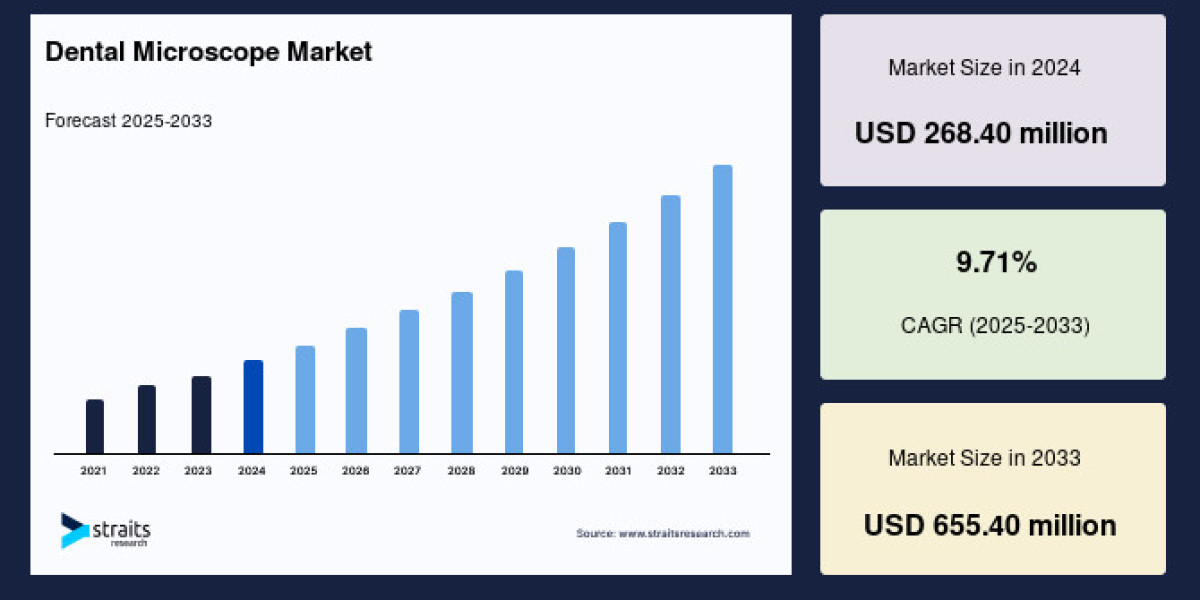 Dental Microscope Market

Forecast 2025-2033

2021 2022 2023 2024 2025 2026 2027 2028 2029 2030 2031 2032 2033

straits research

Source: www.straitsresearch.com

Market Size in 2024

USD 268.40 million

9.71%

CAGR (2025-2033)

Market Size in 2033

USD 655.40 million